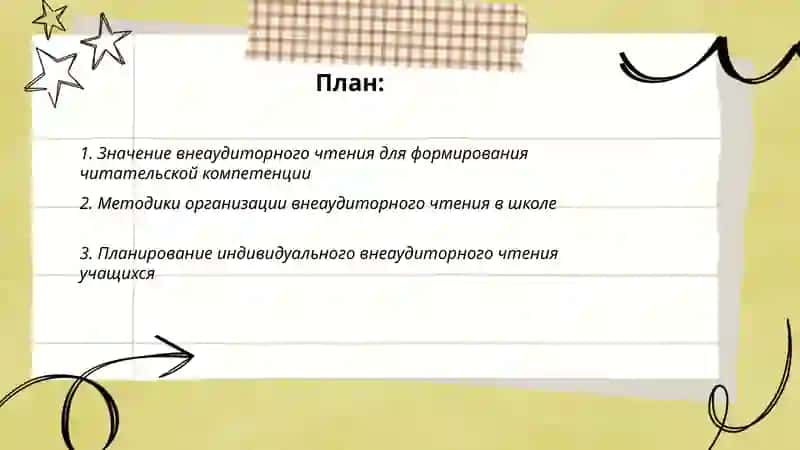 План:

1. Значение внеаудиторного чтения для формирования читательской компетенции

2. Методики организации внеаудиторного чтения в школе

3. Планирование индивидуального внеаудиторного чтения учащихся